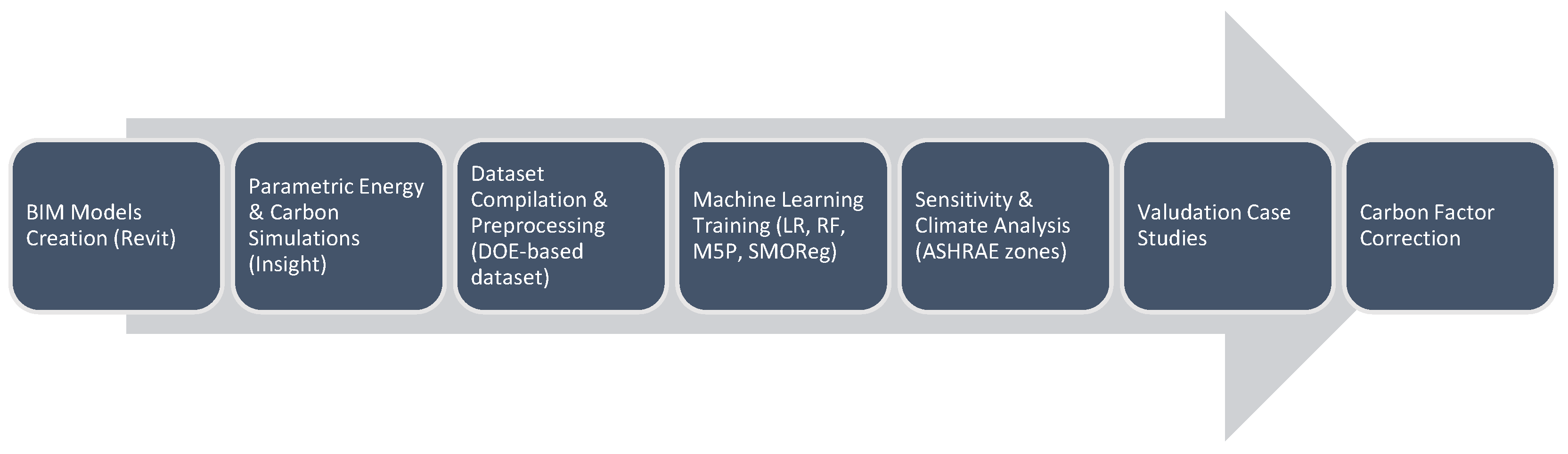 BIM Models Creation (Revit)

Parametric Energy & Carbon Simulations (Insight)

Dataset Compilation & Preprocessing (DOE-based dataset)

Machine Learning Training (LR, RF, M5P, SMOReg)

Sensitivity & Climate Analysis (ASHRAE zones)

Valudation Case Studies

Carbon Factor Correction